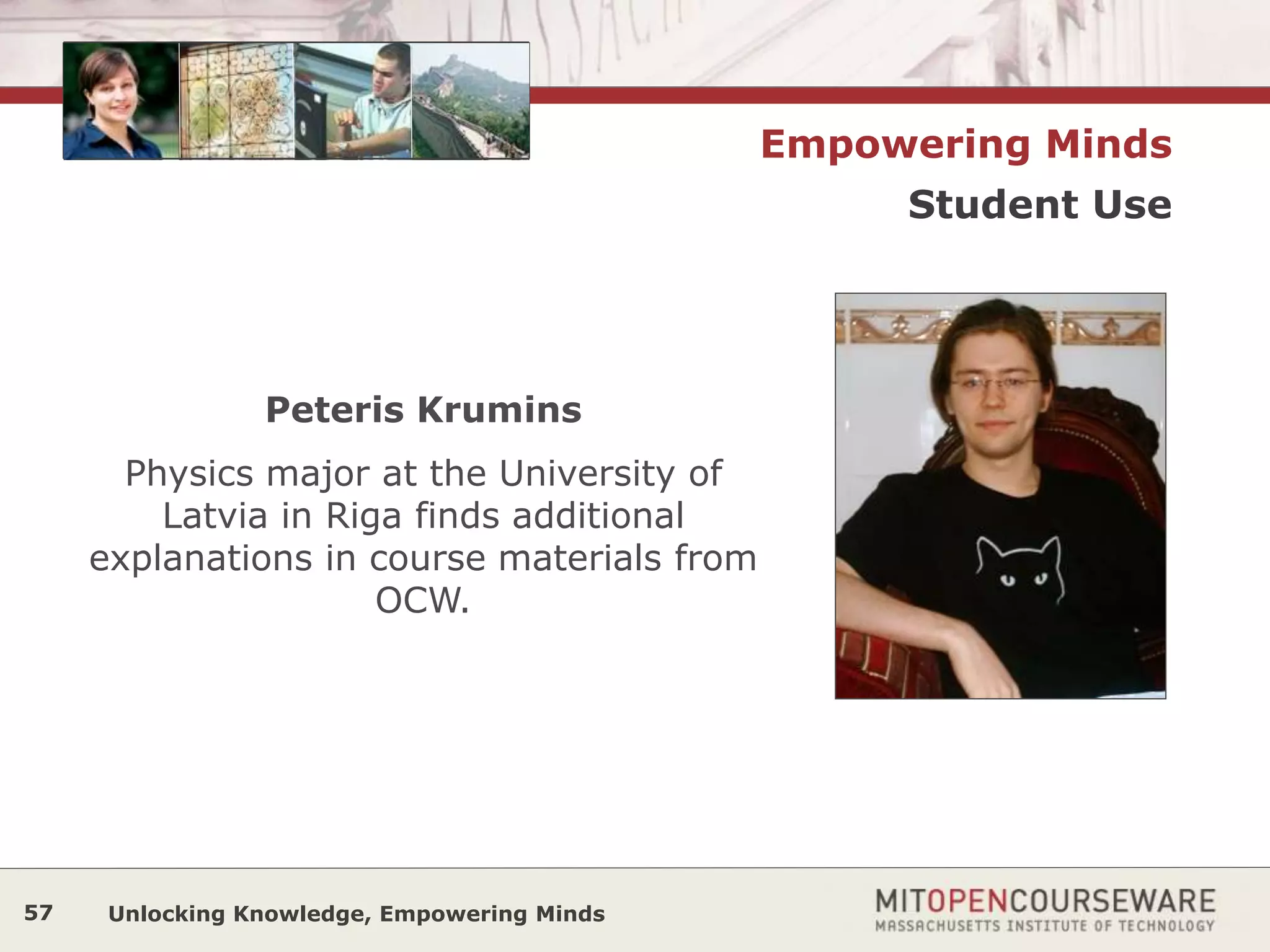 Empowering Minds

Student Use

Peteris Krumins

Physics major at the University of Latvia in Riga finds additional explanations in course materials from OCW.

57 Unlocking Knowledge, Empowering Minds

MITOPENCOURSEWARE
MASSACHUSETTS INSTITUTE OF TECHNOLOGY